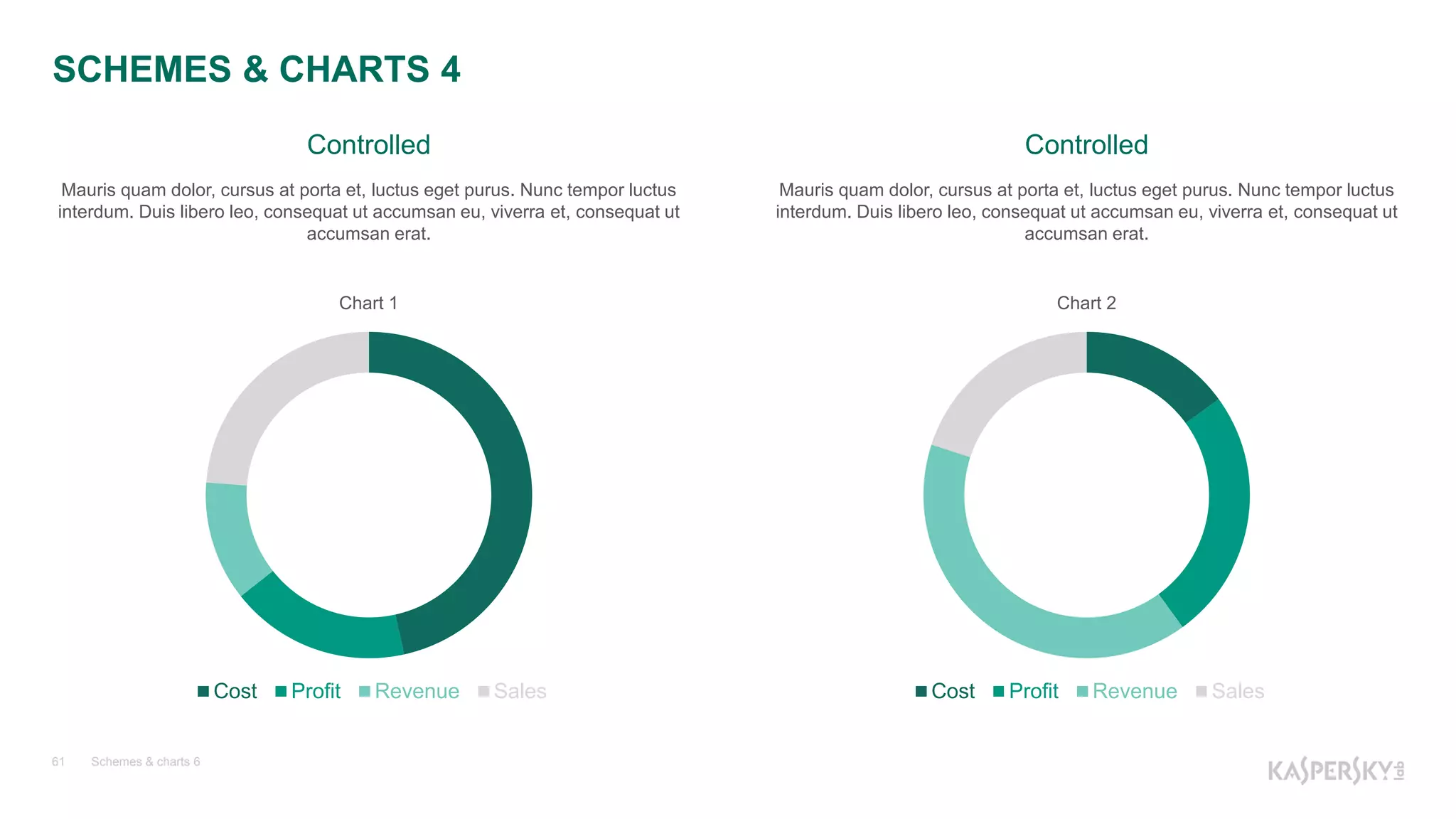 SCHEMES & CHARTS 4

Controlled

Mauris quam dolor, cursus at porta et, luctus eget purus. Nunc tempor luctus interdum. Duis libero leo, consequat ut accumsan eu, viverra et, consequat ut accumsan erat.

Chart 1

Cost Profit Revenue Sales

Controlled

Mauris quam dolor, cursus at porta et, luctus eget purus. Nunc tempor luctus interdum. Duis libero leo, consequat ut accumsan eu, viverra et, consequat ut accumsan erat.

Chart 2

Cost Profit Revenue Sales

61 Schemes & charts 6

KASPERSKY lab